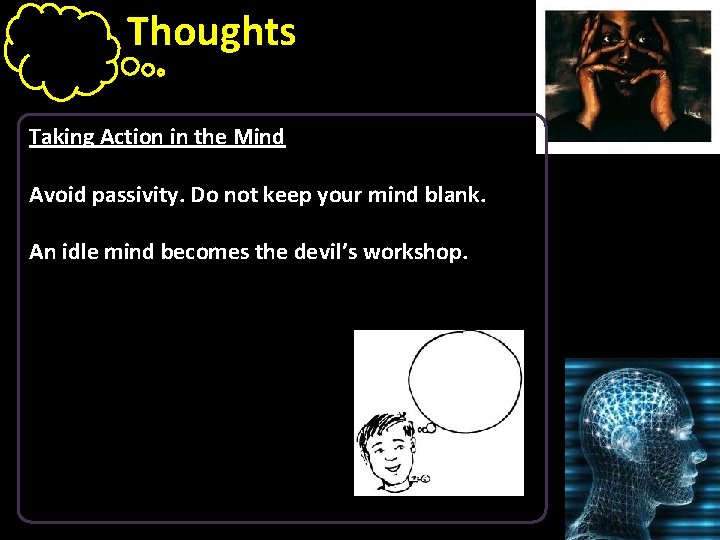 Thoughts

Taking Action in the Mind

Avoid passivity. Do not keep your mind blank.

An idle mind becomes the devil's workshop.